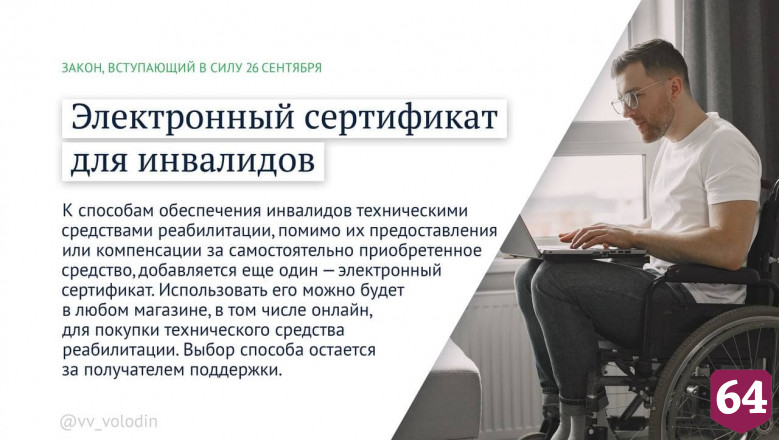 ЗАКОН, ВСТУПАЮЩИЙ В СИЛУ 26 СЕНТЯБРЯ

Электронный сертификат для инвалидов

К способам обеспечения инвалидов техническими средствами реабилитации, помимо их предоставления или компенсации за самостоятельно приобретенное средство, добавляется еще один — электронный сертификат. Использовать его можно будет в любом магазине, в том числе онлайн, для покупки технического средства реабилитации. Выбор способа остается за получателем поддержки.

@vv_volodin

64